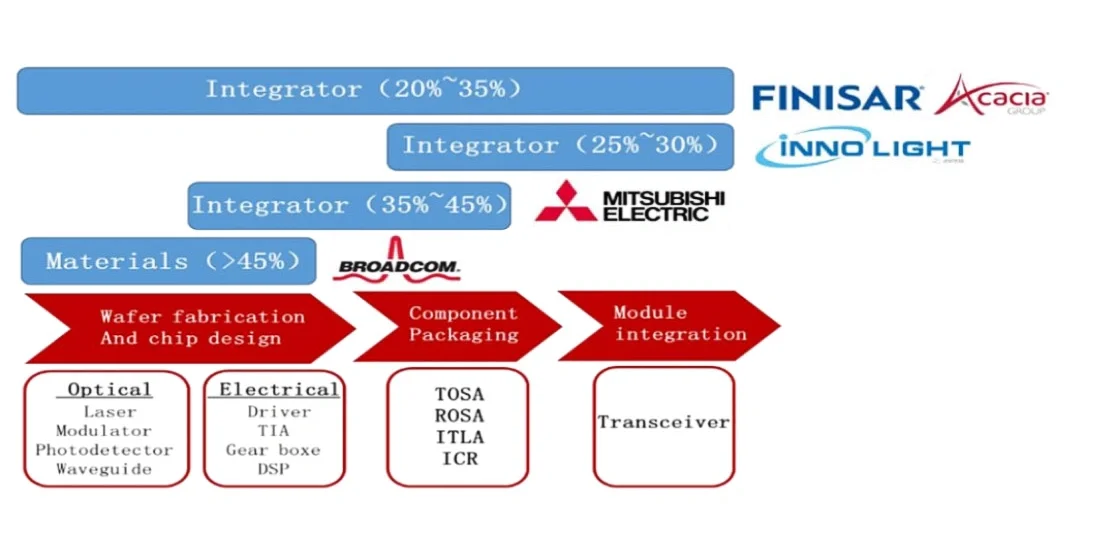 Integrator (20%~35%)

FINISAR Acacia GROUP

Integrator (25%~30%)

INNOLIGHT

Integrator (35%~45%)

MITSUBISHI ELECTRIC

Materials (>45%)

BROADCOM.

Wafer fabrication And chip design

Component Packaging

Module integration

Optical
Laser
Modulator
Photodetector
Waveguide

Electrical
Driver
TIA
Gear boxe
DSP

TOSA
ROSA
ITLA
ICR

Transceiver